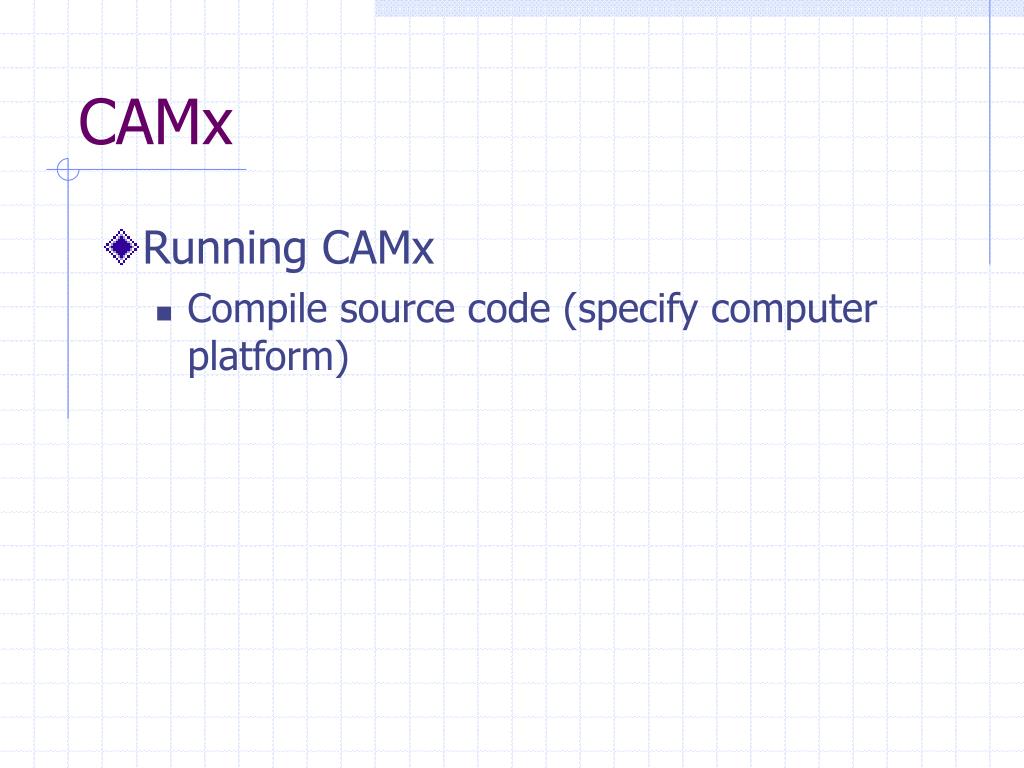 CAMx

Running CAMx

Compile source code (specify computer platform)